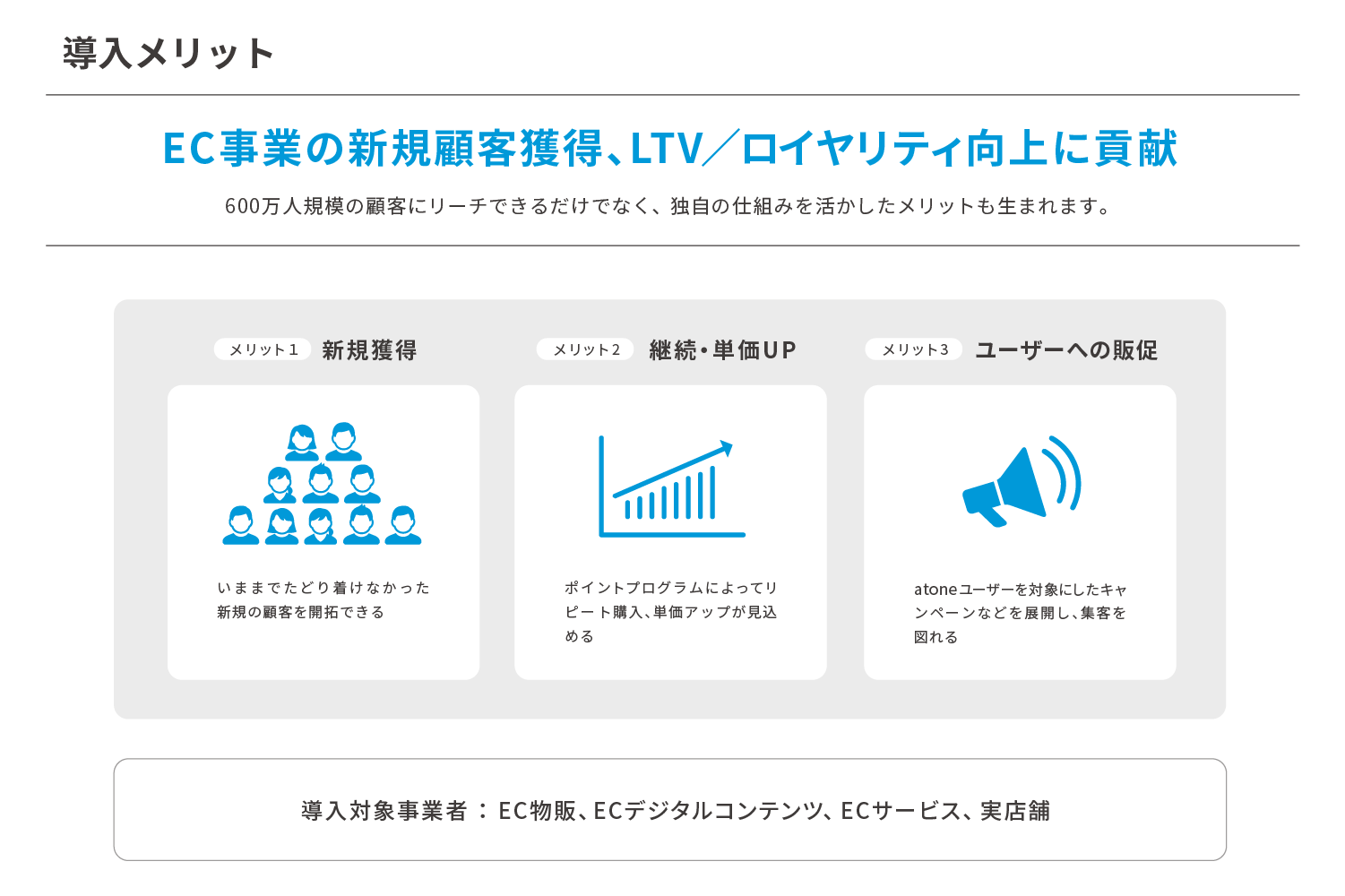 導入メリット

EC事業の新規顧客獲得、LTV／ロイヤリティ向上に貢献

600万人規模の顧客にリーチできるだけでなく、独自の仕組みを活かしたメリットも生まれます。

メリット1 新規獲得

いままでたどり着けなかった新規の顧客を開拓できる

メリット2 継続・単価UP

ポイントプログラムによってリピート購入、単価アップが見込める

メリット3 ユーザーへの販促

atoneユーザーを対象にしたキャンペーンなどを展開し、集客を図れる

導入対象事業者 ： EC物販、ECデジタルコンテンツ、ECサービス、実店舗